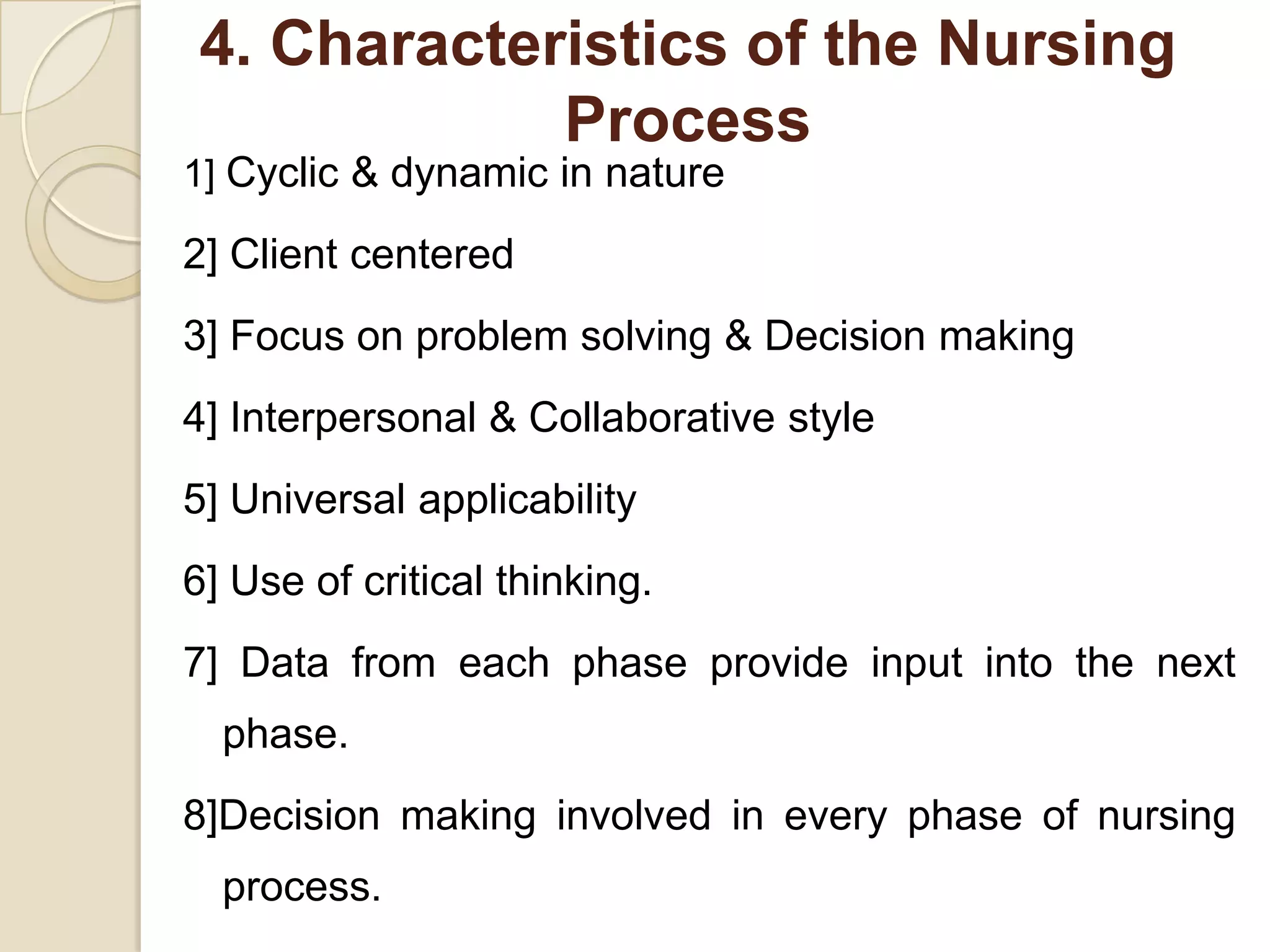 4. Characteristics of the Nursing Process

1] Cyclic & dynamic in nature

2] Client centered

3] Focus on problem solving & Decision making

4] Interpersonal & Collaborative style

5] Universal applicability

6] Use of critical thinking.

7] Data from each phase provide input into the next phase.

8]Decision making involved in every phase of nursing process.